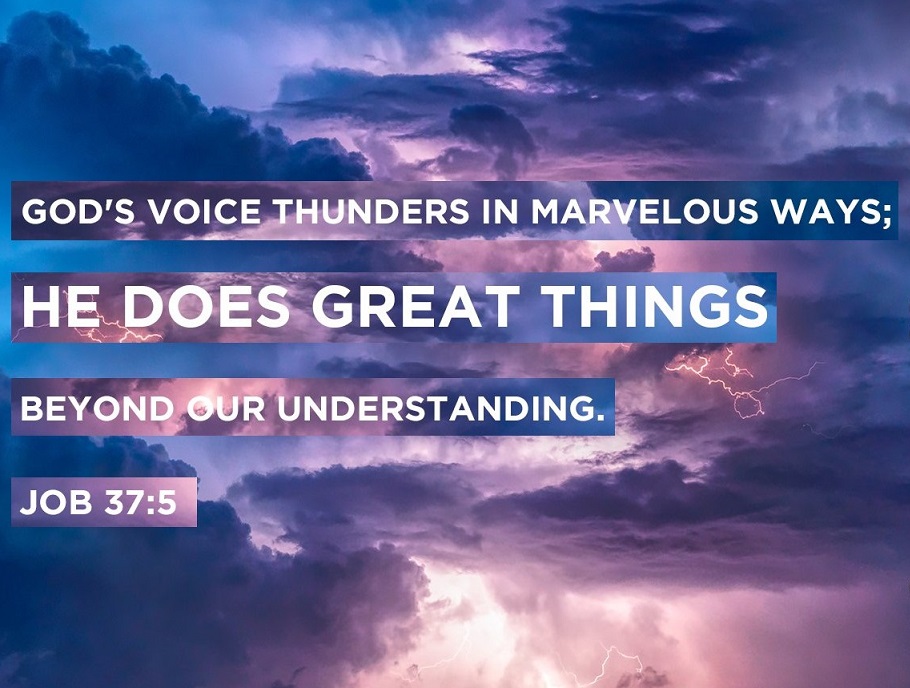 GOD'S VOICE THUNDERS IN MARVELOUS WAYS;

HE DOES GREAT THINGS

BEYOND OUR UNDERSTANDING.

JOB 37:5